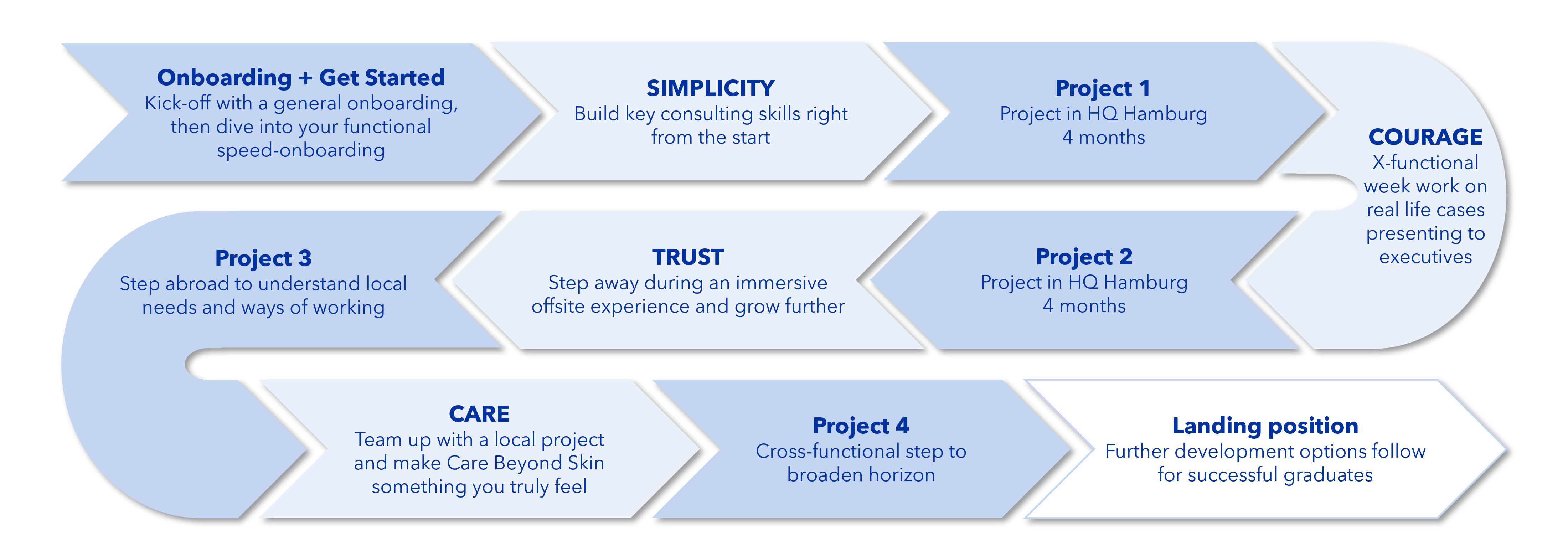 Onboarding + Get Started
Kick-off with a general onboarding, then dive into your functional speed-onboarding

SIMPLICITY
Build key consulting skills right from the start

Project 1
Project in HQ Hamburg
4 months

COURAGE
X-functional week work on real life cases presenting to executives

Project 2
Project in HQ Hamburg
4 months

TRUST
Step away during an immersive offsite experience and grow further

Project 3
Step abroad to understand local needs and ways of working

CARE
Team up with a local project and make Care Beyond Skin something you truly feel

Project 4
Cross-functional step to broaden horizon

Landing position
Further development options follow for successful graduates